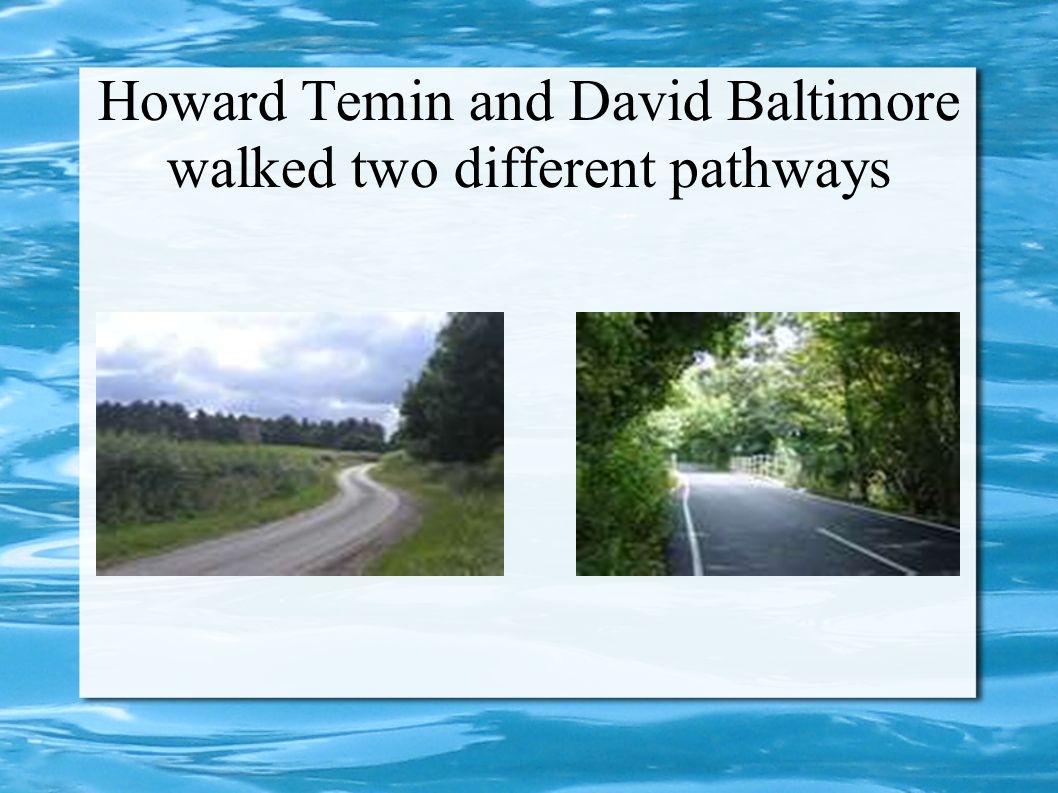 Howard Temin and David Baltimore walked two different pathways